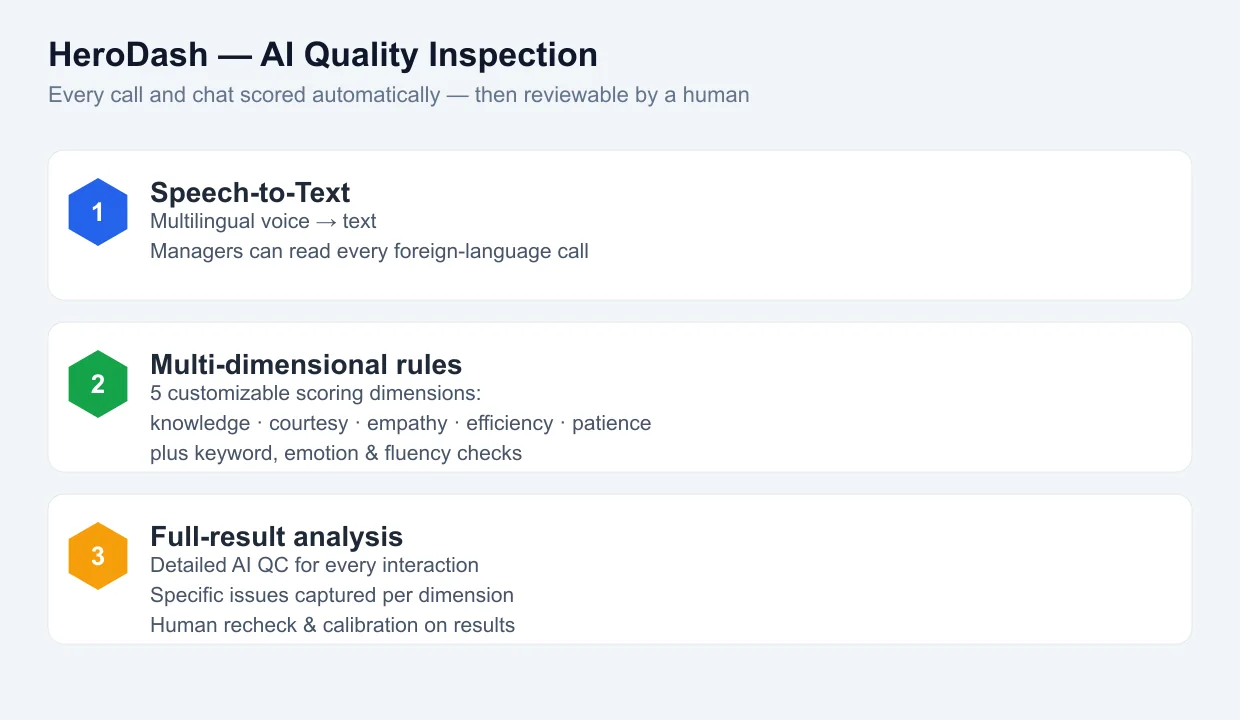 HeroDash — AI Quality Inspection
Every call and chat scored automatically — then reviewable by a human

1
Speech-to-Text
Multilingual voice → text
Managers can read every foreign-language call

2
Multi-dimensional rules
5 customizable scoring dimensions:
knowledge · courtesy · empathy · efficiency · patience
plus keyword, emotion & fluency checks

3
Full-result analysis
Detailed AI QC for every interaction
Specific issues captured per dimension
Human recheck & calibration on results